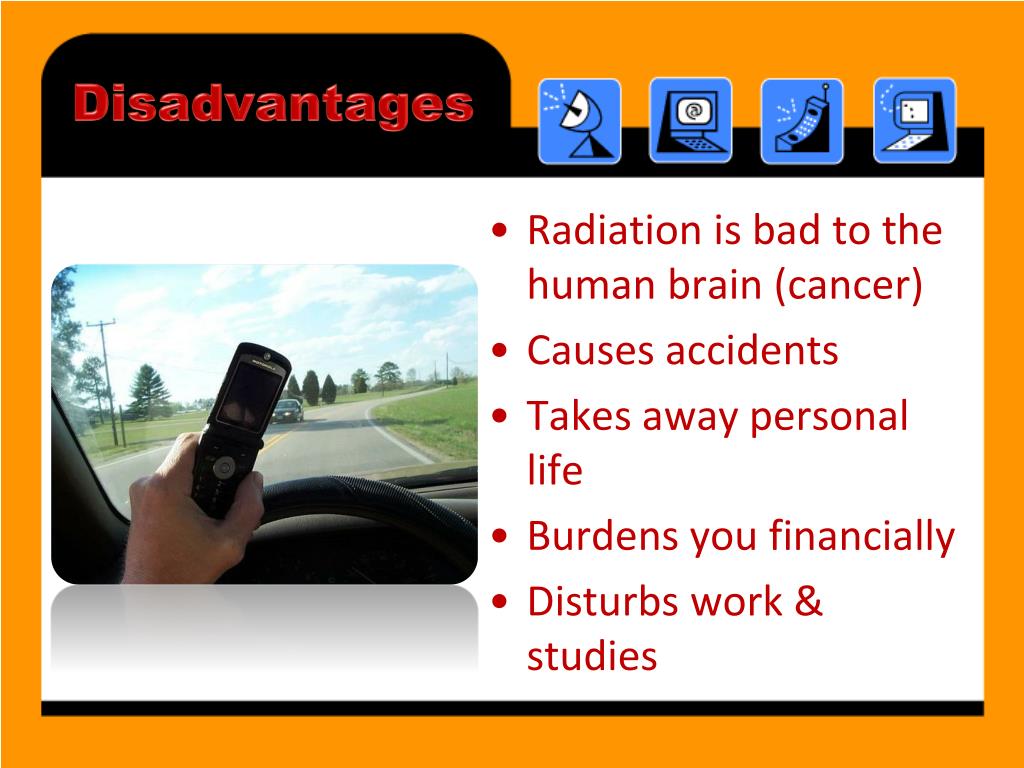 Disadvantages

• Radiation is bad to the human brain (cancer)
• Causes accidents
• Takes away personal life
• Burdens you financially
• Disturbs work & studies